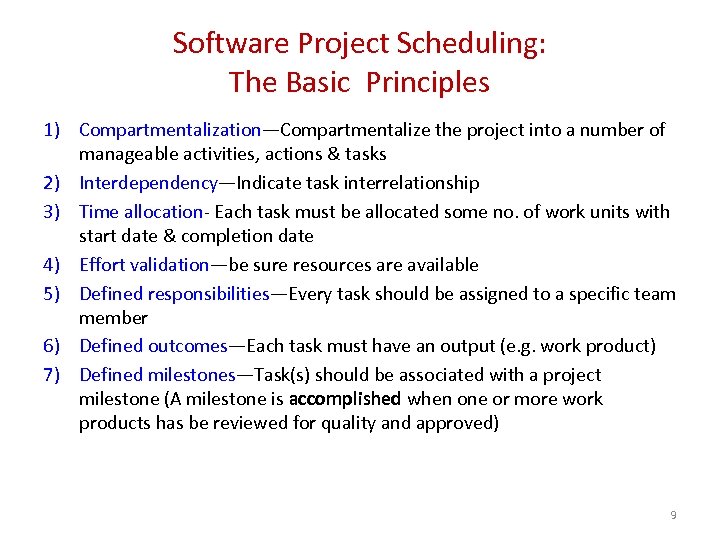 Software Project Scheduling:
The Basic Principles

1) Compartmentalization—Compartmentalize the project into a number of manageable activities, actions & tasks
2) Interdependency—Indicate task interrelationship
3) Time allocation- Each task must be allocated some no. of work units with start date & completion date
4) Effort validation—be sure resources are available
5) Defined responsibilities—Every task should be assigned to a specific team member
6) Defined outcomes—Each task must have an output (e.g. work product)
7) Defined milestones—Task(s) should be associated with a project milestone (A milestone is accomplished when one or more work products has be reviewed for quality and approved)

9